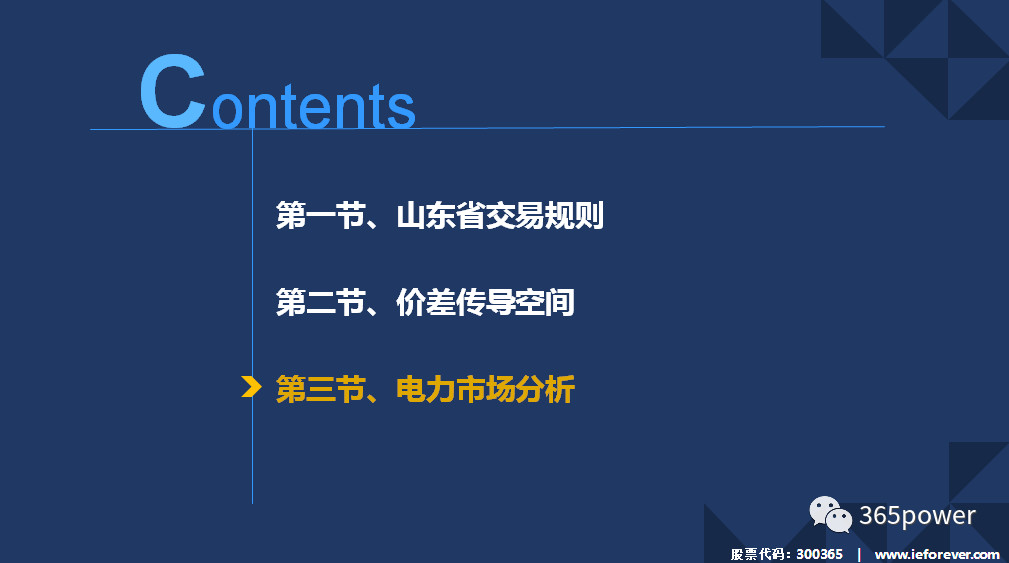 Contents

第一节、山东省交易规则

第二节、价差传导空间

第三节、电力市场分析

365power

股票代码：300365 | www.ieforever.com